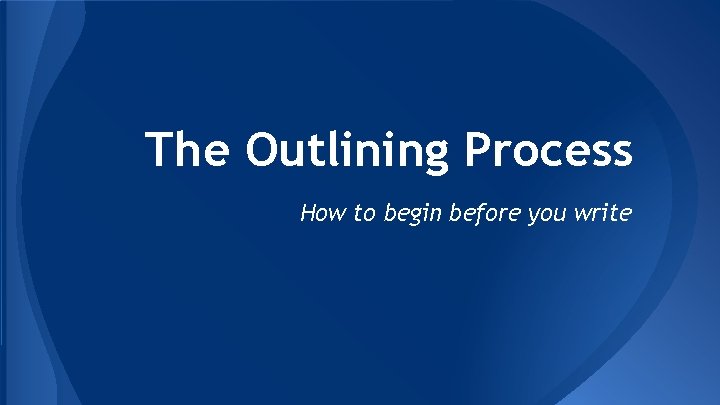 The Outlining Process

How to begin before you write